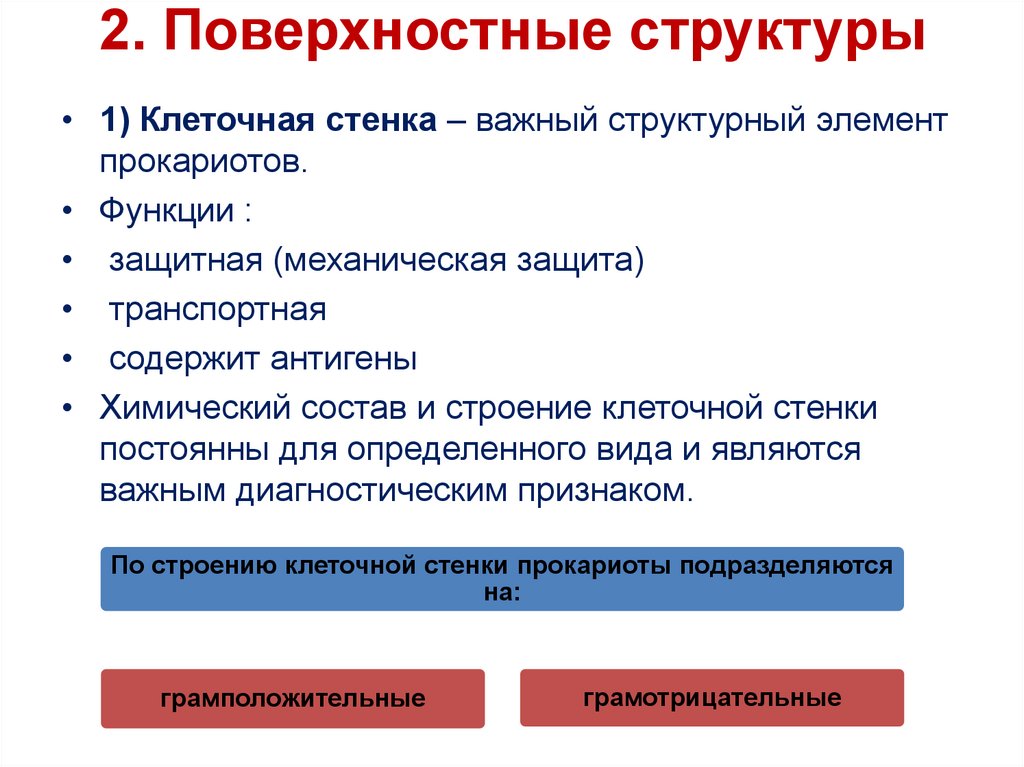 2. Поверхностные структуры

• 1) Клеточная стенка – важный структурный элемент прокариотов.
• Функции :
• защитная (механическая защита)
• транспортная
• содержит антигены
• Химический состав и строение клеточной стенки постоянны для определенного вида и являются важным диагностическим признаком.

По строению клеточной стенки прокариоты подразделяются на:

грамположительные

грамотрицательные